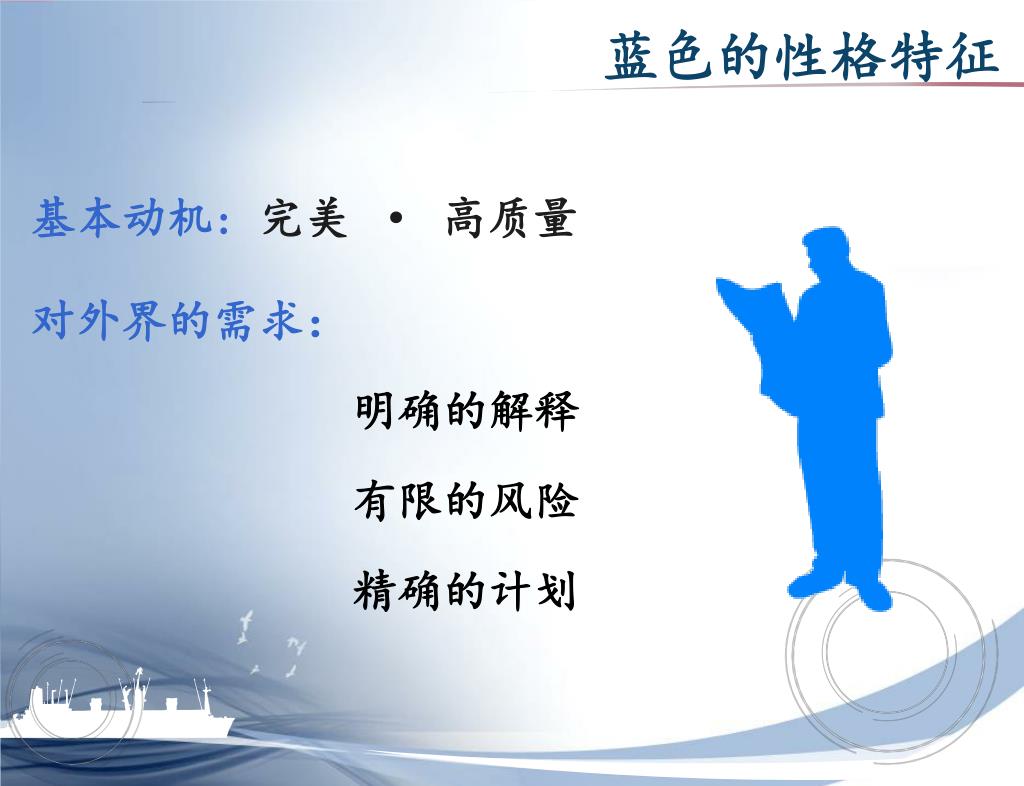 蓝色的性格特征

基本动机：完美 • 高质量

对外界的需求：

明确的解释

有限的风险

精确的计划